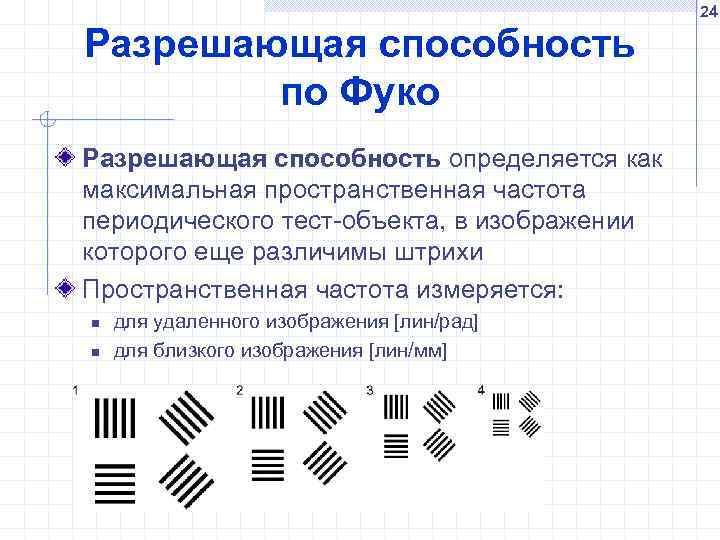 24

Разрешающая способность по Фуко

Разрешающая способность определяется как максимальная пространственная частота периодического тест-объекта, в изображении которого еще различимы штрихи

Пространственная частота измеряется:

для удаленного изображения [лин/рад]

для близкого изображения [лин/мм]

1

2

3

4